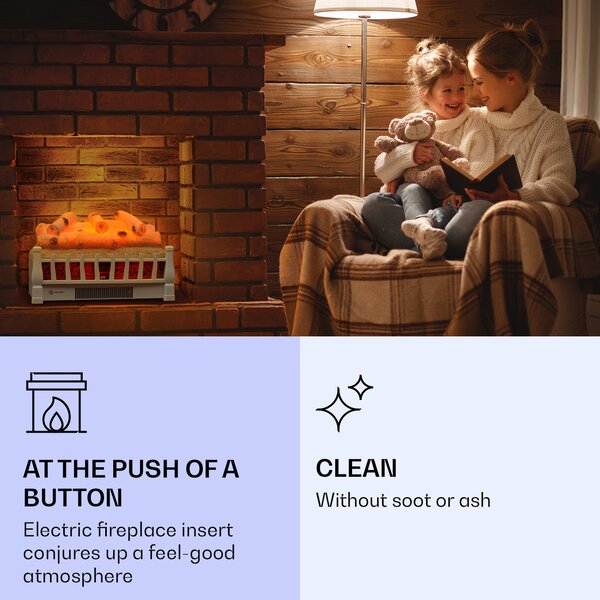 AT THE PUSH OF A BUTTON

Electric fireplace insert conjures up a feel-good atmosphere

CLEAN

Without soot or ash